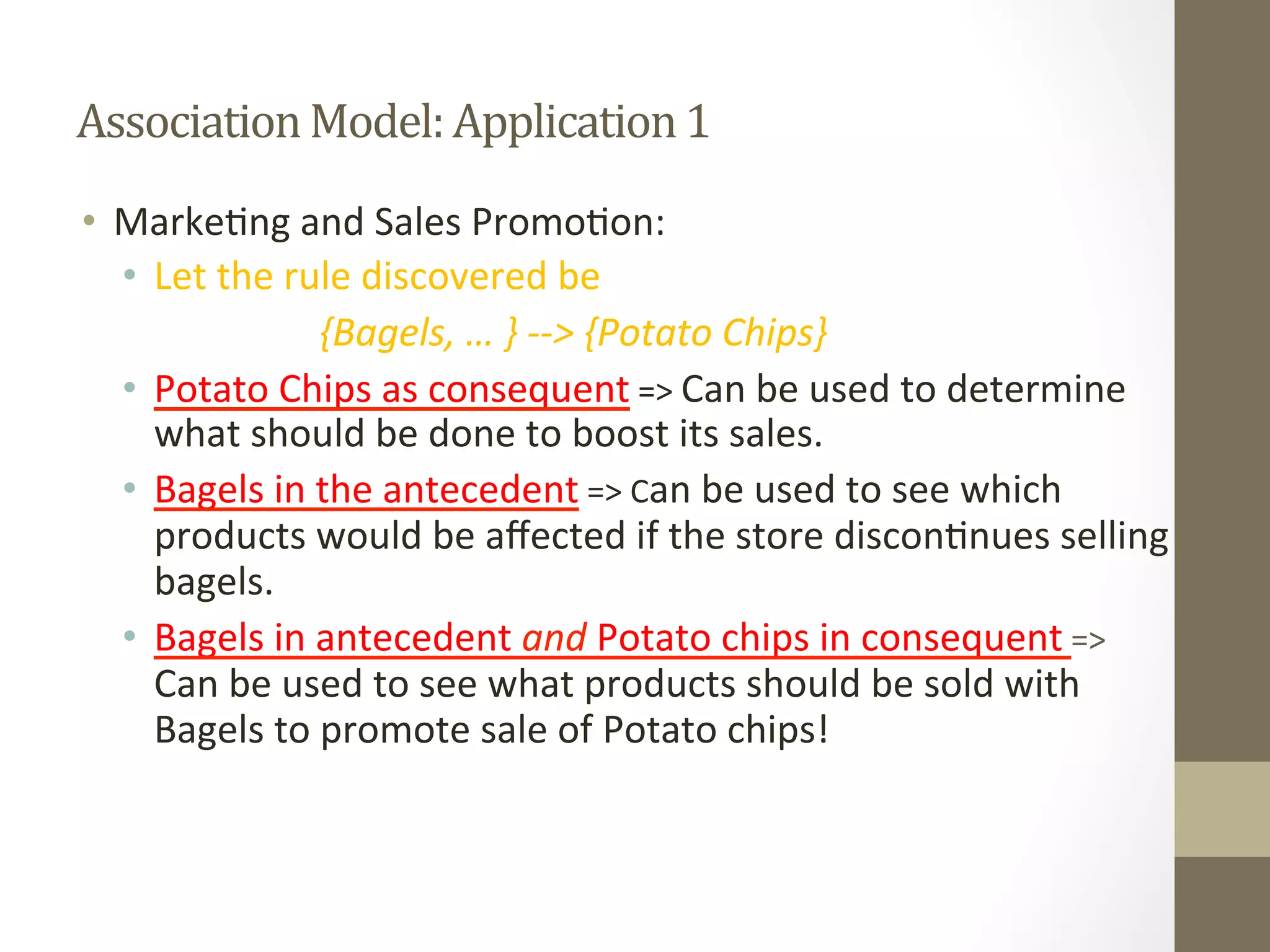 Association Model: Application 1

• Marketing and Sales Promotion:
  • Let the rule discovered be
    {Bagels, … } --> {Potato Chips}
  • Potato Chips as consequent => Can be used to determine what should be done to boost its sales.
  • Bagels in the antecedent => Can be used to see which products would be affected if the store discontinues selling bagels.
  • Bagels in antecedent and Potato chips in consequent => Can be used to see what products should be sold with Bagels to promote sale of Potato chips!